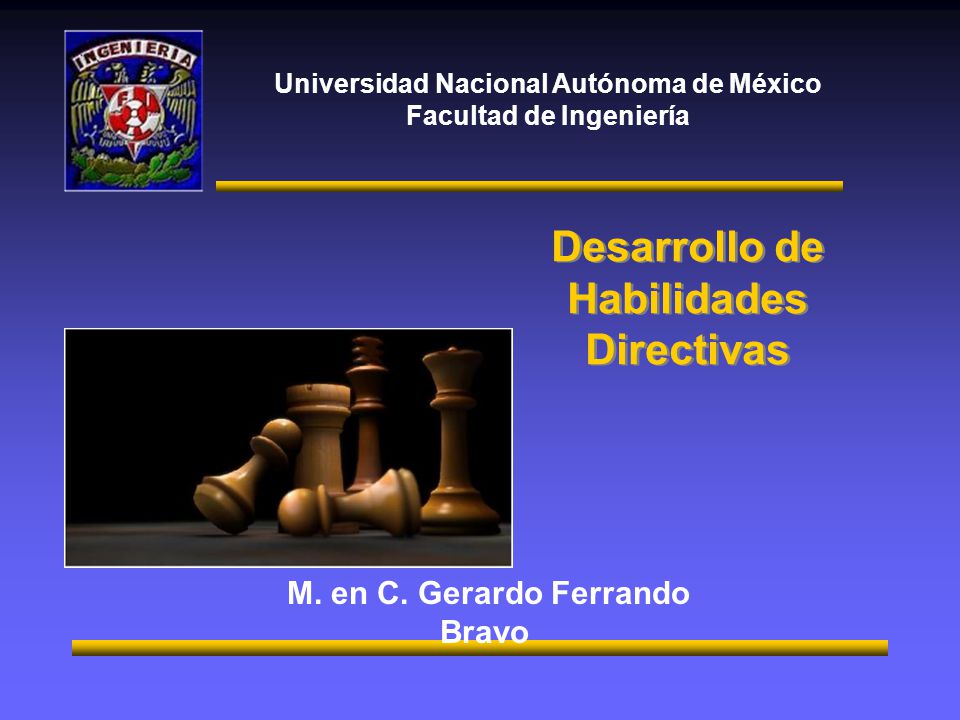 INGENIERIA

FI

Universidad Nacional Autónoma de México
Facultad de Ingeniería

Desarrollo de Habilidades Directivas

M. en C. Gerardo Ferrando Bravo